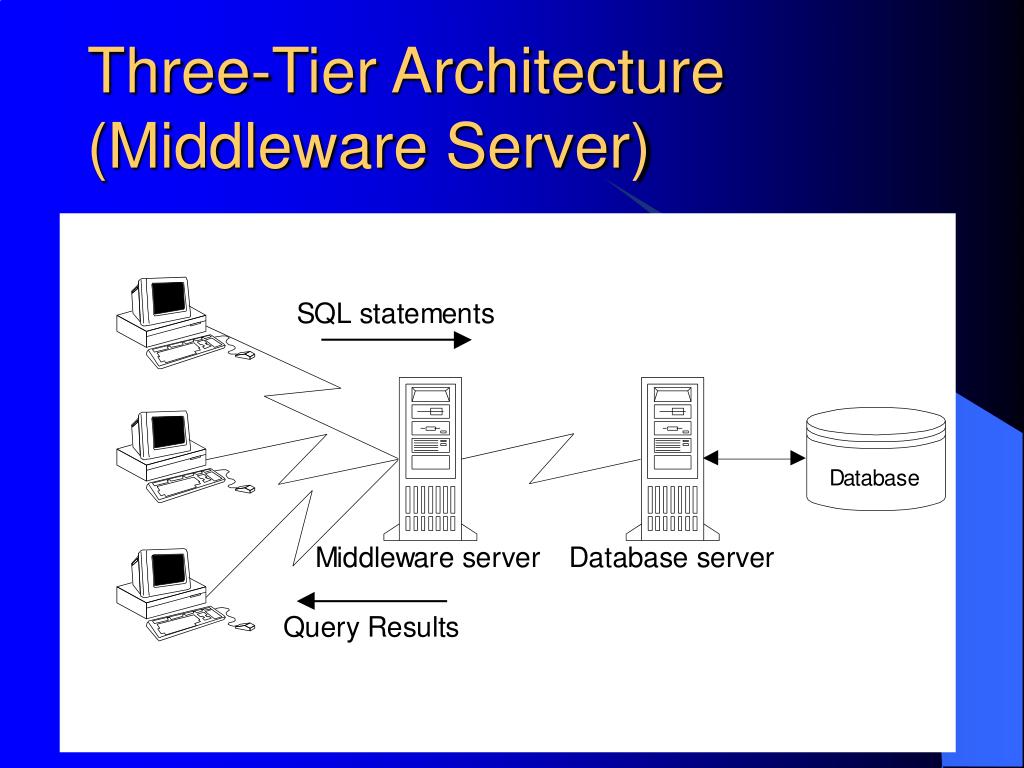 Three-Tier Architecture (Middleware Server)

SQL statements

Database

Middleware server

Database server

Query Results